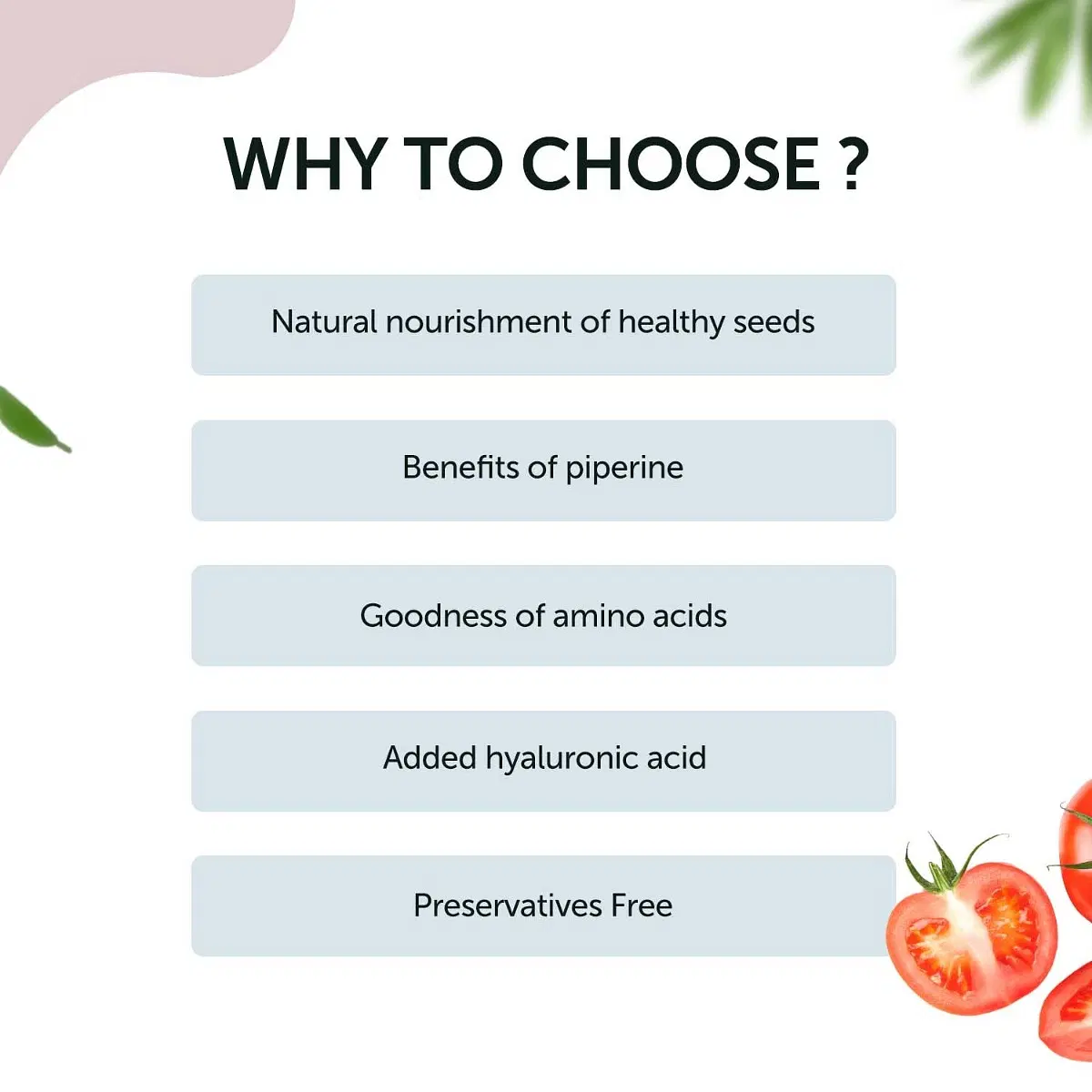 WHY TO CHOOSE ?

Natural nourishment of healthy seeds

Benefits of piperine

Goodness of amino acids

Added hyaluronic acid

Preservatives Free